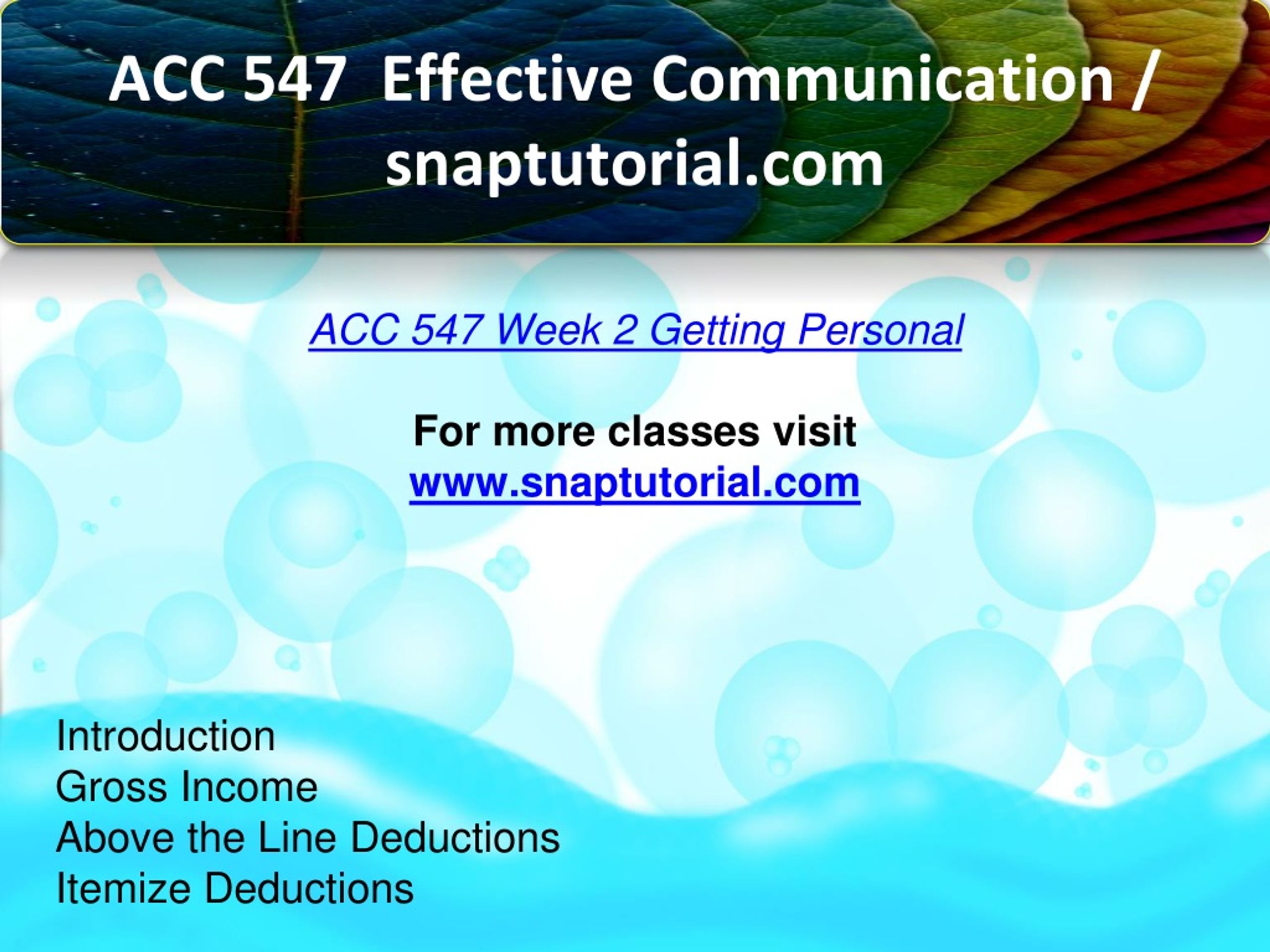 ACC 547 Effective Communication / snaptutorial.com

ACC 547 Week 2 Getting Personal

For more classes visit
www.snaptutorial.com

Introduction
Gross Income
Above the Line Deductions
Itemize Deductions